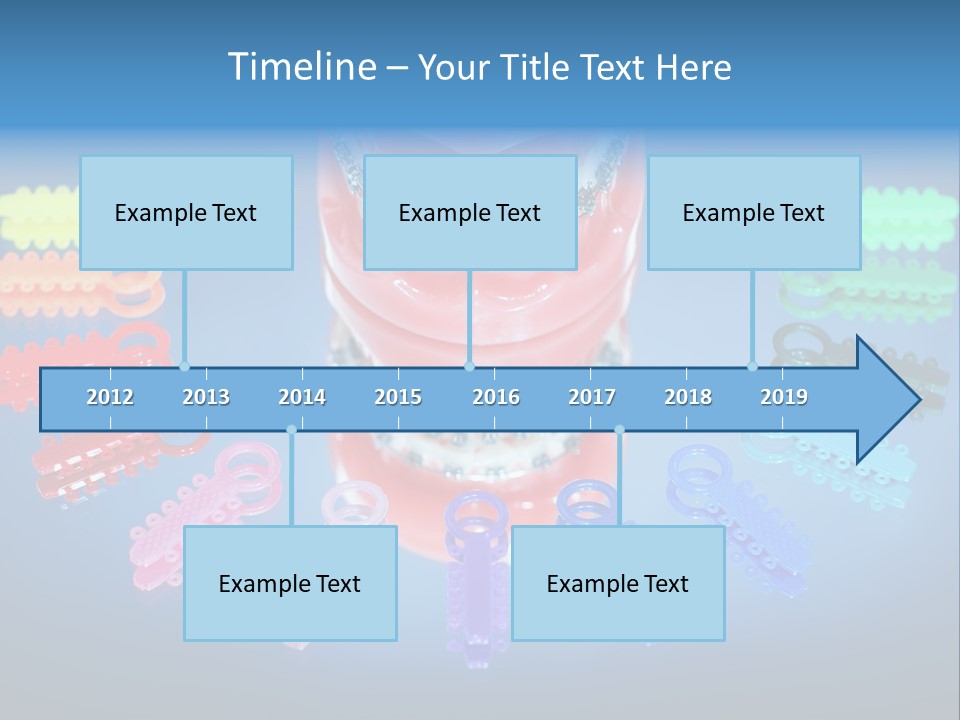 Timeline – Your Title Text Here

Example Text

Example Text

Example Text

2012 2013 2014 2015 2016 2017 2018 2019

Example Text

Example Text